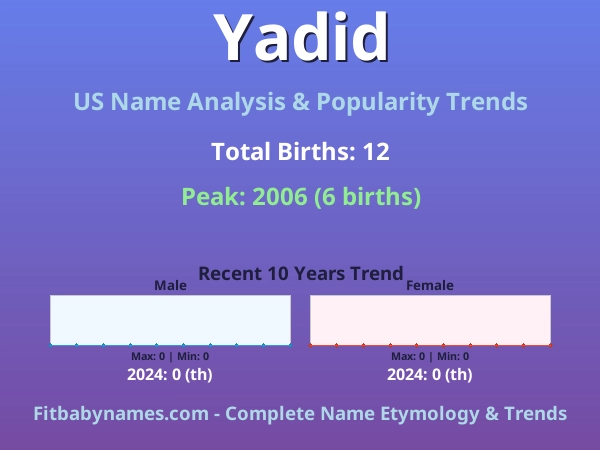 Yadid

US Name Analysis & Popularity Trends

Total Births: 12

Peak: 2006 (6 births)

Recent 10 Years Trend

Male

Max: 0 | Min: 0

2024: 0 (th)

Female

Max: 0 | Min: 0

2024: 0 (th)

Fitbabynames.com - Complete Name Etymology & Trends